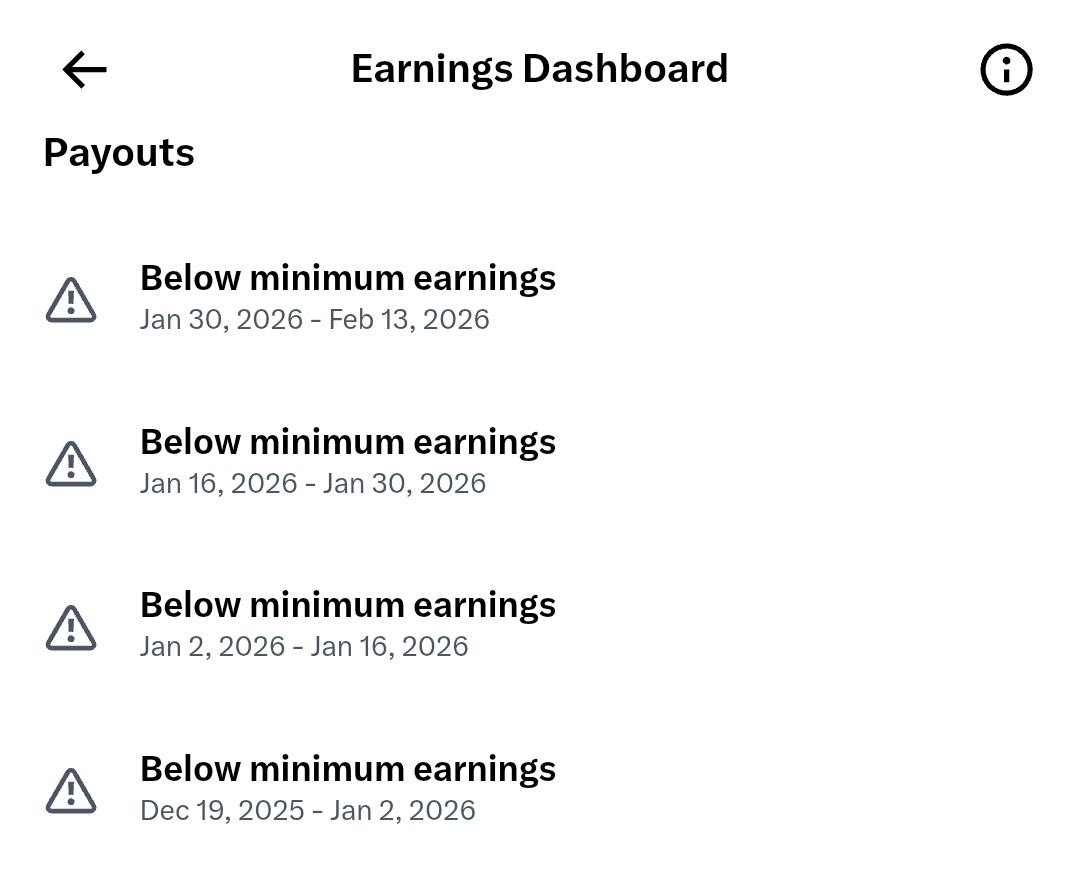 Earnings Dashboard

Payouts

Below minimum earnings
Jan 30, 2026 - Feb 13, 2026

Below minimum earnings
Jan 16, 2026 - Jan 30, 2026

Below minimum earnings
Jan 2, 2026 - Jan 16, 2026

Below minimum earnings
Dec 19, 2025 - Jan 2, 2026